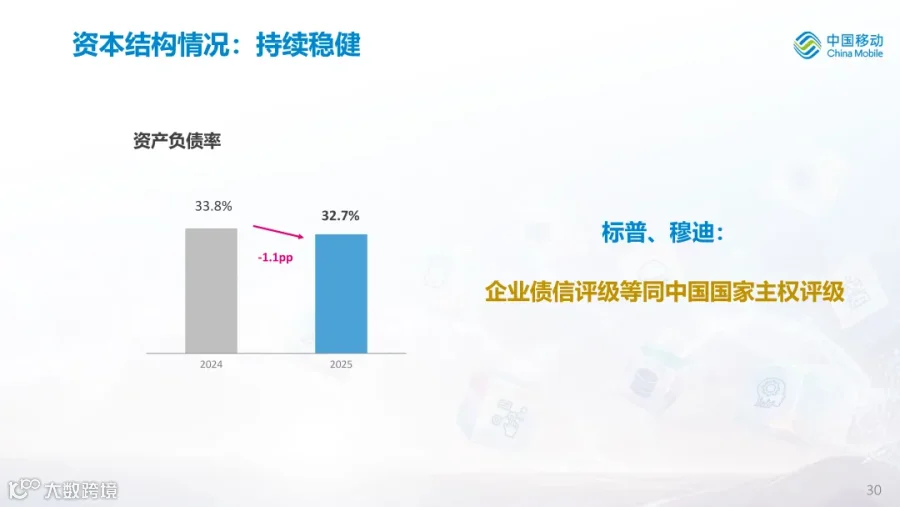 资本结构情况：持续稳健

中国移动
China Mobile

资产负债率

33.8%

32.7%

-1.1pp

2024

2025

标普、穆迪：

企业债信评级等同中国国家主权评级

大数跨境

30